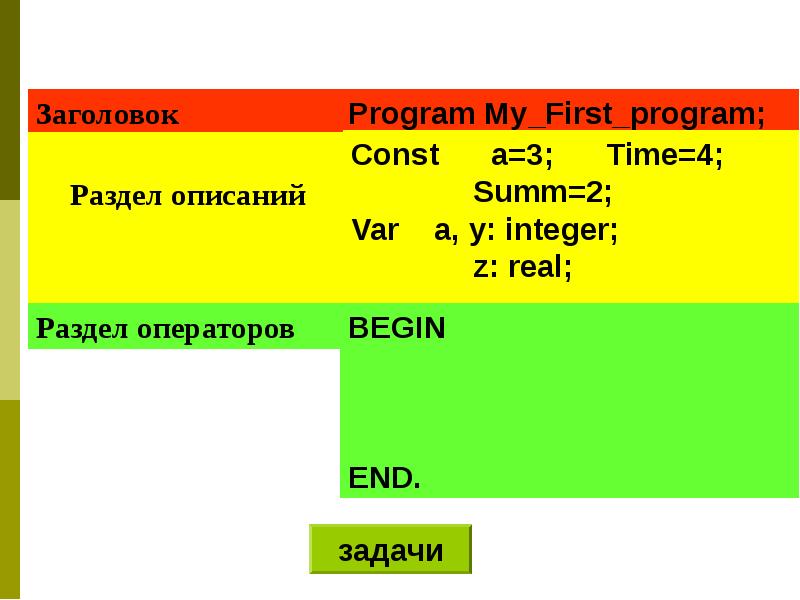 | Заголовок | Program My_First_program; |
|---|---|
| Раздел описаний | Const a=3; Time=4; Summ=2; Var a, y: integer; z: real; |
| Раздел операторов | BEGIN END. |

задачи